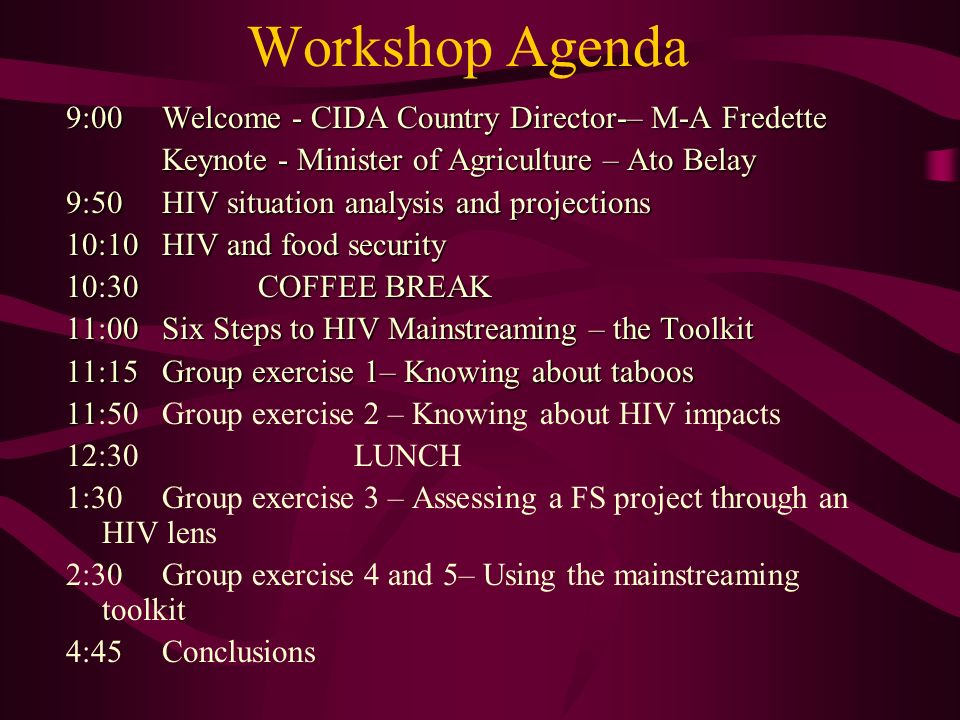 Workshop Agenda

9:00 Welcome - CIDA Country Director-– M-A Fredette

Keynote - Minister of Agriculture – Ato Belay

9:50 HIV situation analysis and projections

10:10 HIV and food security

10:30 COFFEE BREAK

11:00 Six Steps to HIV Mainstreaming – the Toolkit

11:15 Group exercise 1– Knowing about taboos

11:50 Group exercise 2 – Knowing about HIV impacts

12:30 LUNCH

1:30 Group exercise 3 – Assessing a FS project through an HIV lens

2:30 Group exercise 4 and 5– Using the mainstreaming toolkit

4:45 Conclusions